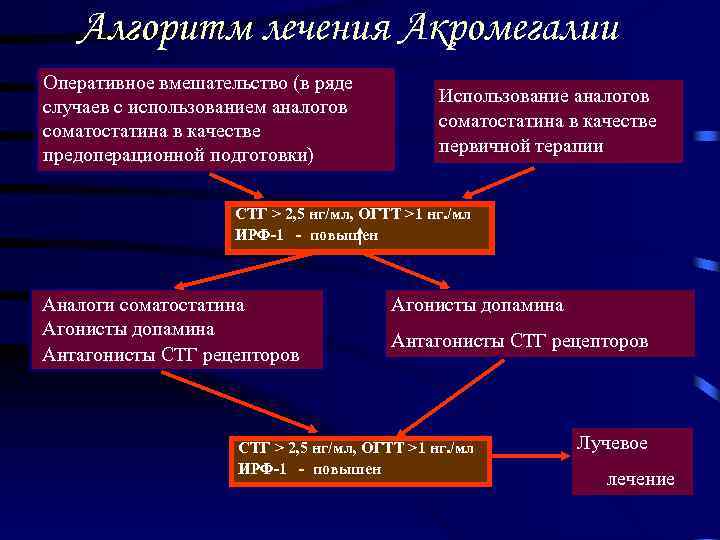 Алгоритм лечения Акромегалии

Оперативное вмешательство (в ряде случаев с использованием аналогов соматостатина в качестве предоперационной подготовки)

Использование аналогов соматостатина в качестве первичной терапии

СТГ > 2,5 нг/мл, ОГТТ >1 нг./мл
ИРФ-1 - повышен

Аналоги соматостатина
Агонисты допамина
Антагонисты СТГ рецепторов

Агонисты допамина
Антагонисты СТГ рецепторов

СТГ > 2,5 нг/мл, ОГТТ >1 нг./мл
ИРФ-1 - повышен

Лучевое лечение